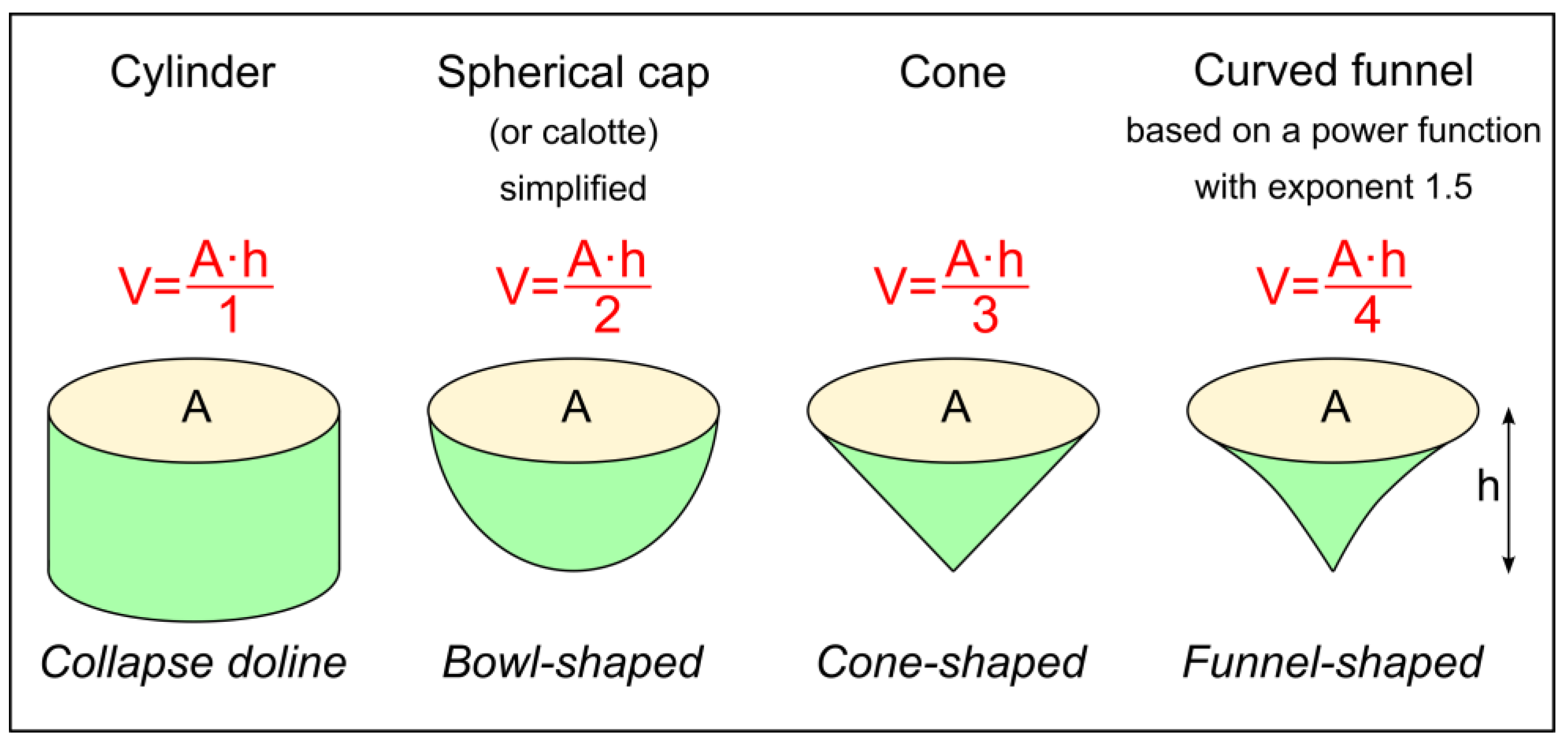 Cylinder

$V=\frac{A \cdot h}{1}$

A

Collapse doline

Spherical cap (or calotte) simplified

$V=\frac{A \cdot h}{2}$

A

Bowl-shaped

Cone

$V=\frac{A \cdot h}{3}$

A

Cone-shaped

Curved funnel based on a power function with exponent 1.5

$V=\frac{A \cdot h}{4}$

A

h

Funnel-shaped